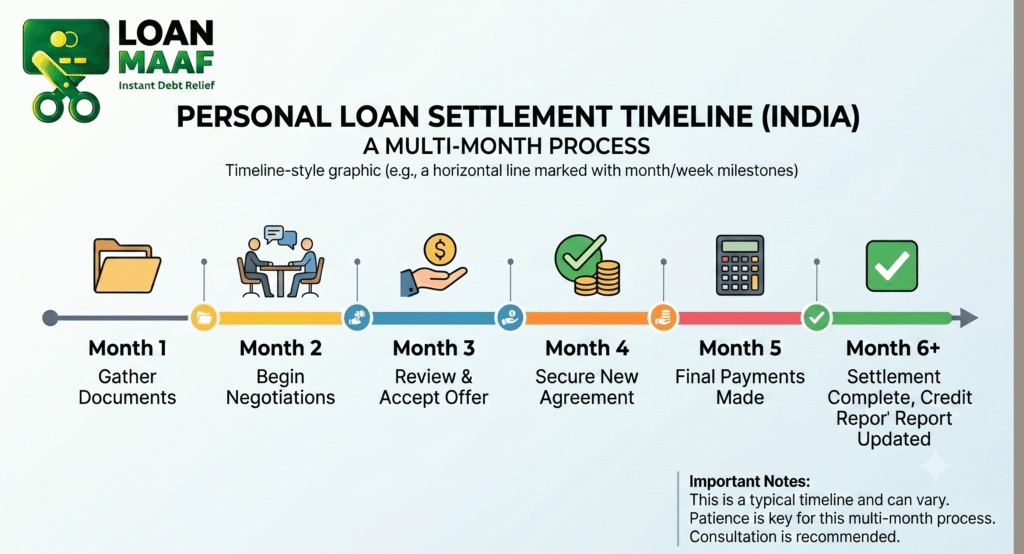 LOAN
MAAF
Instant Debt Relief

PERSONAL LOAN SETTLEMENT TIMELINE (INDIA)
A MULTI-MONTH PROCESS
Timeline-style graphic (e.g., a horizontal line marked with month/week milestones)

Month 1
Gather Documents

Month 2
Begin Negotiations

Month 3
Review & Accept Offer

Month 4
Secure New Agreement

Month 5
Final Payments Made

Month 6+
Settlement Complete, Credit Repor' Report Updated

Important Notes:
This is a typical timeline and can vary.
Patience is key for this multi-month process.
Consultation is recommended.